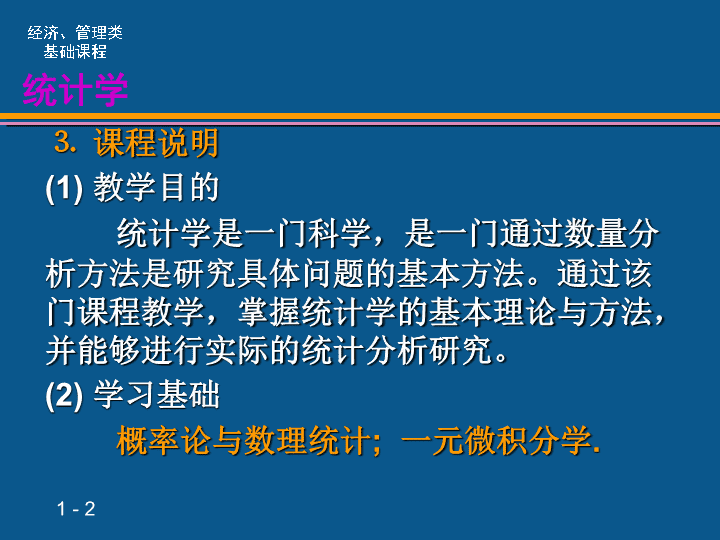 经济、管理类
基础课程

统计学

3. 课程说明

(1) 教学目的

统计学是一门科学，是一门通过数量分析方法是研究具体问题的基本方法。通过该门课程教学，掌握统计学的基本理论与方法，并能够进行实际的统计分析研究。

(2) 学习基础

概率论与数理统计；一元微积分学.

1 - 2